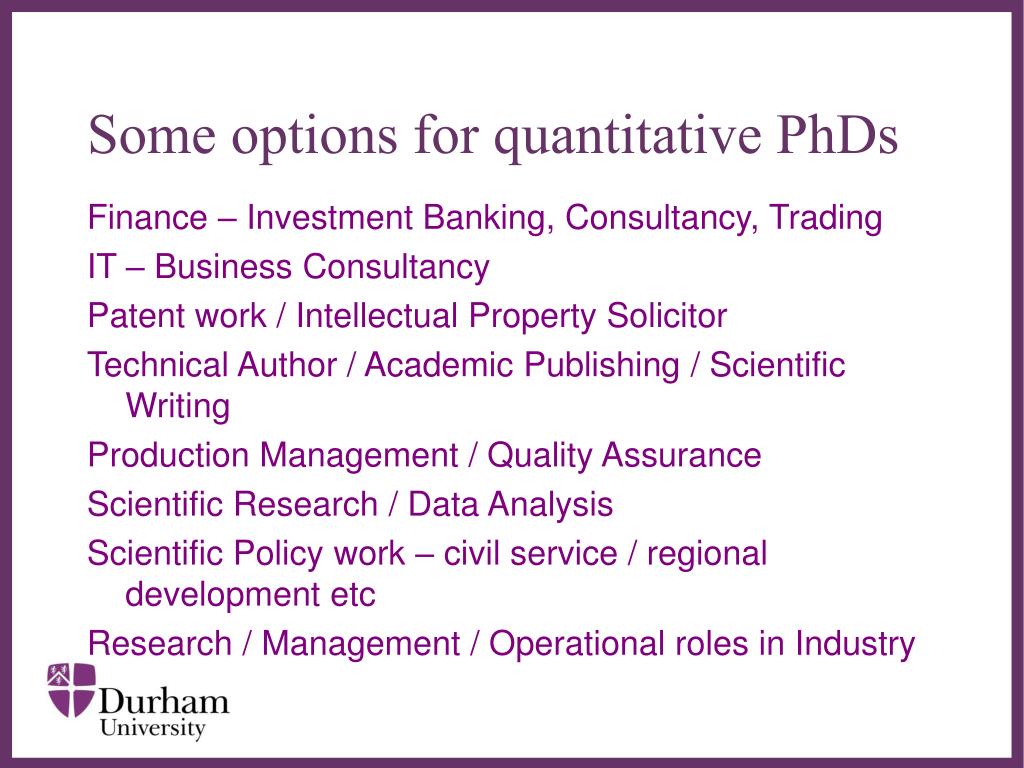 Some options for quantitative PhDs

Finance – Investment Banking, Consultancy, Trading

IT – Business Consultancy

Patent work / Intellectual Property Solicitor

Technical Author / Academic Publishing / Scientific Writing

Production Management / Quality Assurance

Scientific Research / Data Analysis

Scientific Policy work – civil service / regional development etc

Research / Management / Operational roles in Industry

Durham University